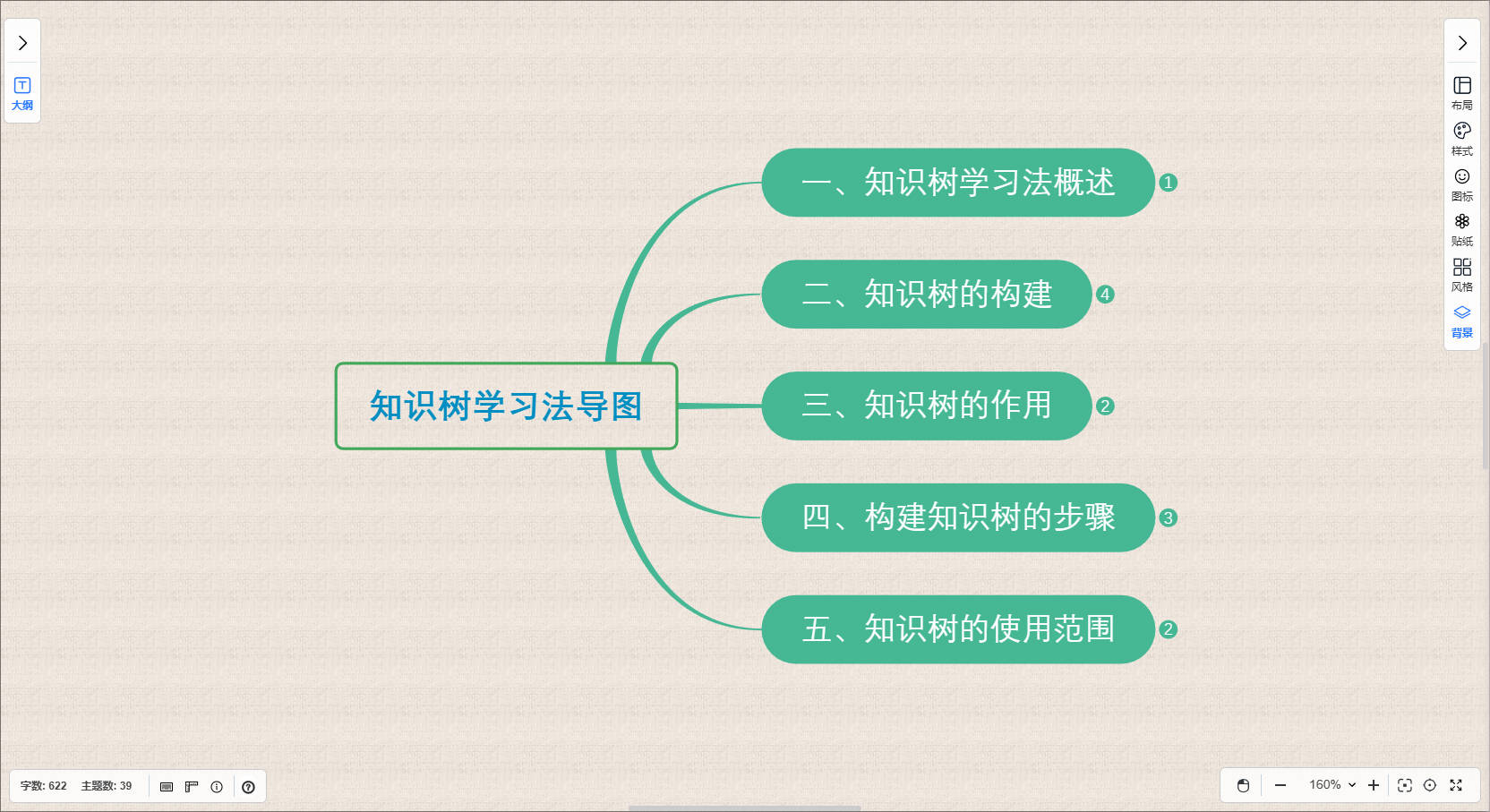 大纲

知识树学习法导图

一、知识树学习法概述 1

二、知识树的构建 4

三、知识树的作用 2

四、构建知识树的步骤 3

五、知识树的使用范围 2

布局
样式
图标
贴纸
风格
背景

字数: 622 主题数: 39

160%